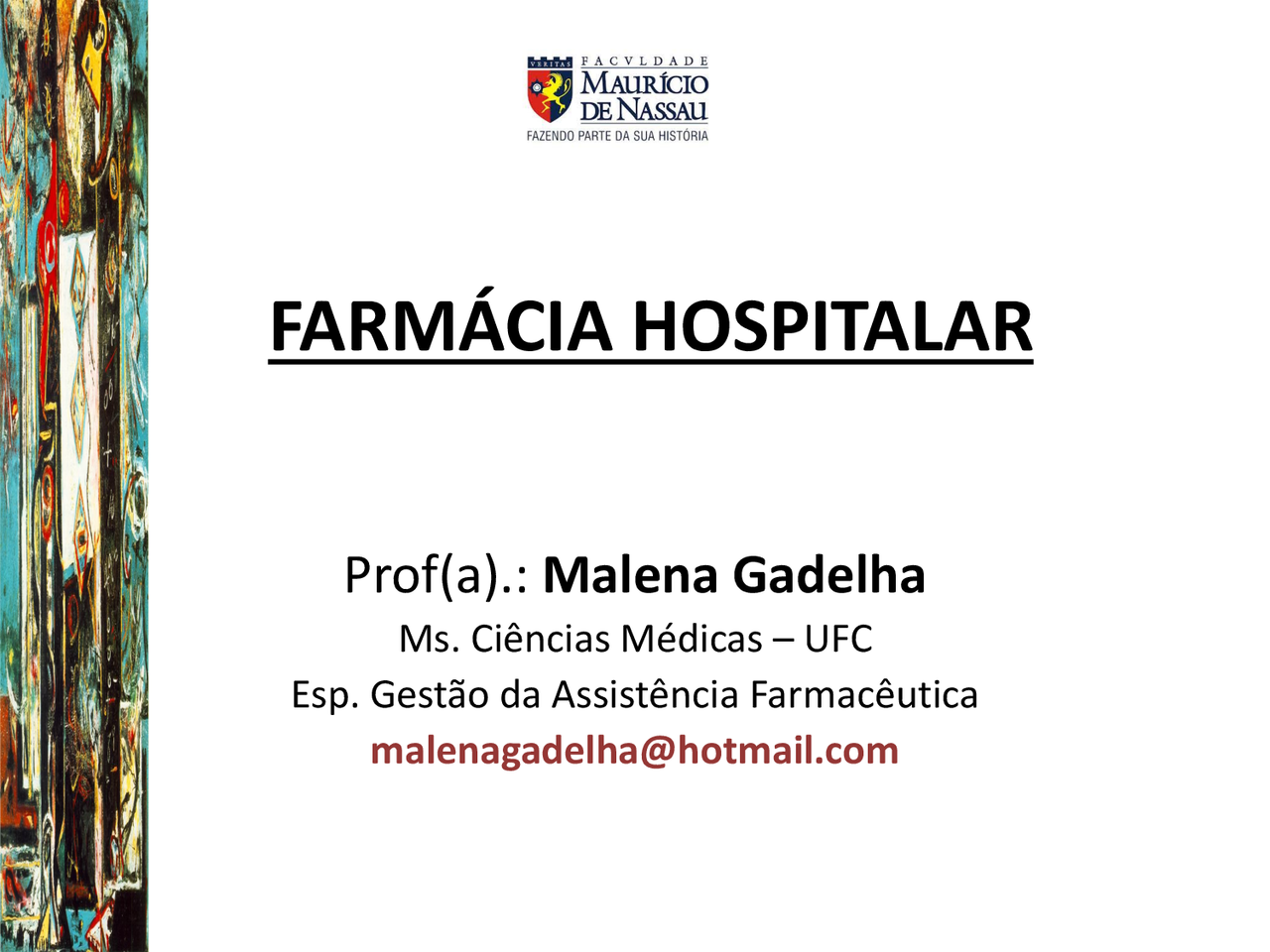 VERITAS FACVLDADE MAURÍCIO DE NASSAU
FAZENDO PARTE DA SUA HISTÓRIA

FARMÁCIA HOSPITALAR

Prof(a).: Malena Gadelha
Ms. Ciências Médicas – UFC
Esp. Gestão da Assistência Farmacêutica
malenagadelha@hotmail.com